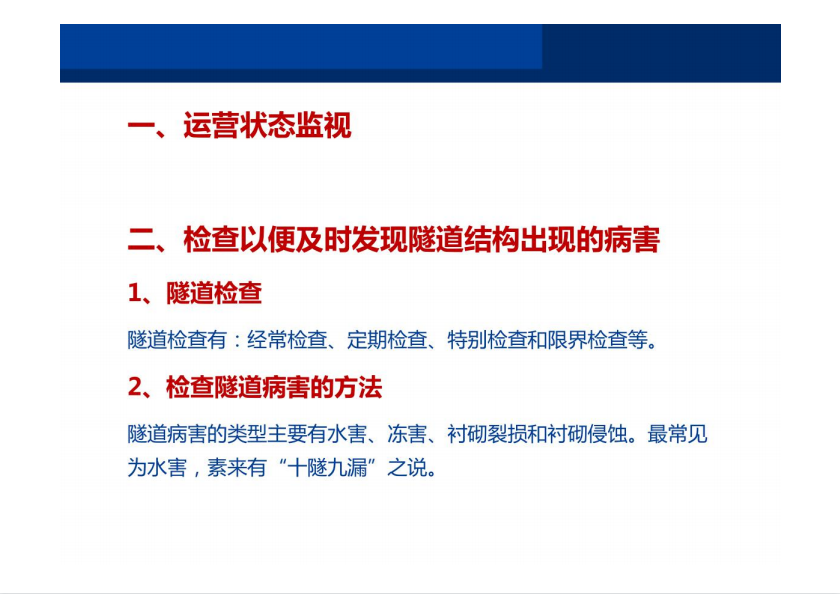 一、运营状态监视

二、检查以便及时发现隧道结构出现的病害

1、隧道检查

隧道检查有：经常检查、定期检查、特别检查和限界检查等。

2、检查隧道病害的方法

隧道病害的类型主要有水害、冻害、衬砌裂损和衬砌侵蚀。最常见为水害，素来有“十隧九漏”之说。